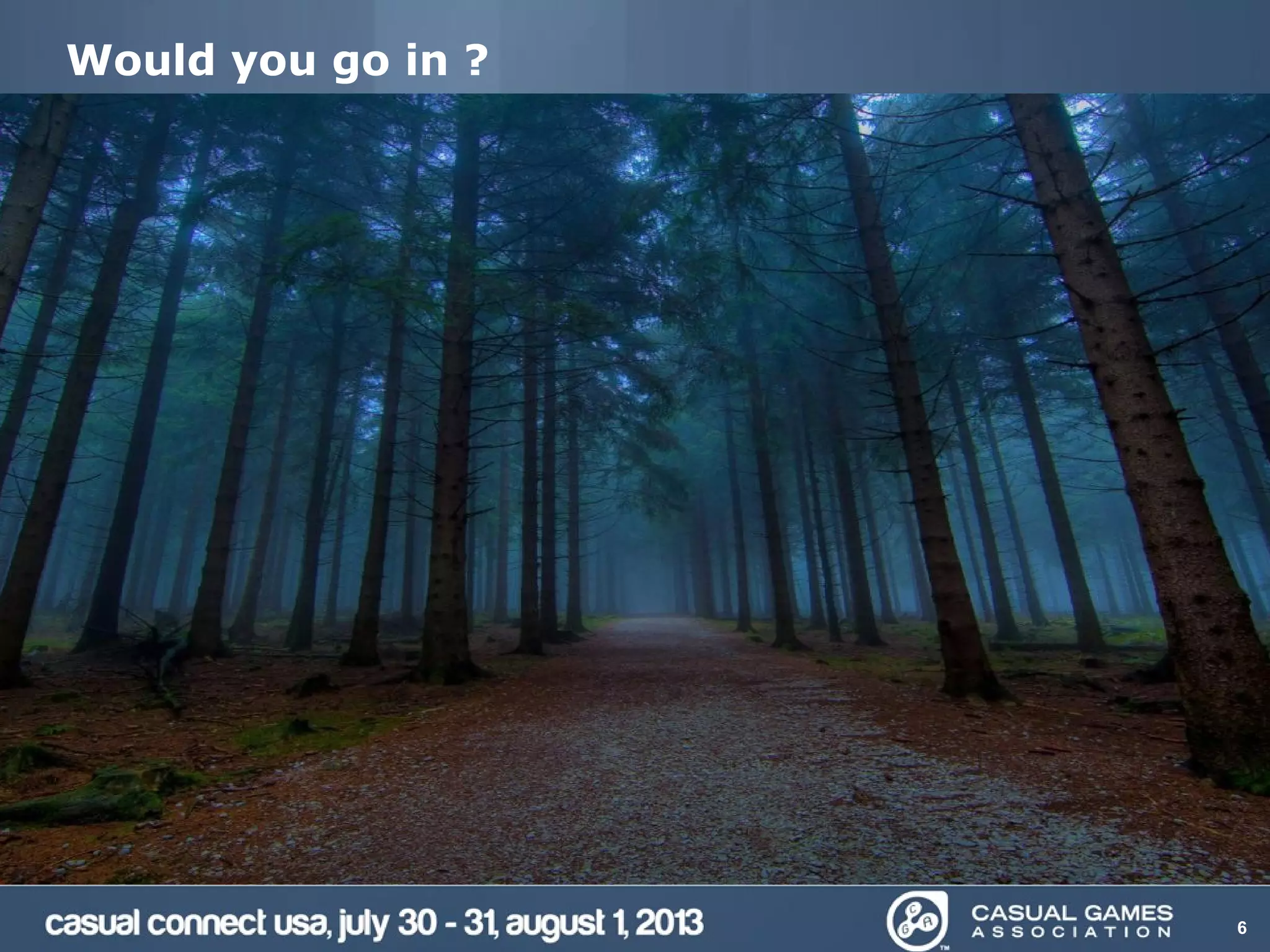 Would you go in ?

casual connect usa, july 30 - 31, august 1, 2013

CASUAL GAMES ASSOCIATION

6